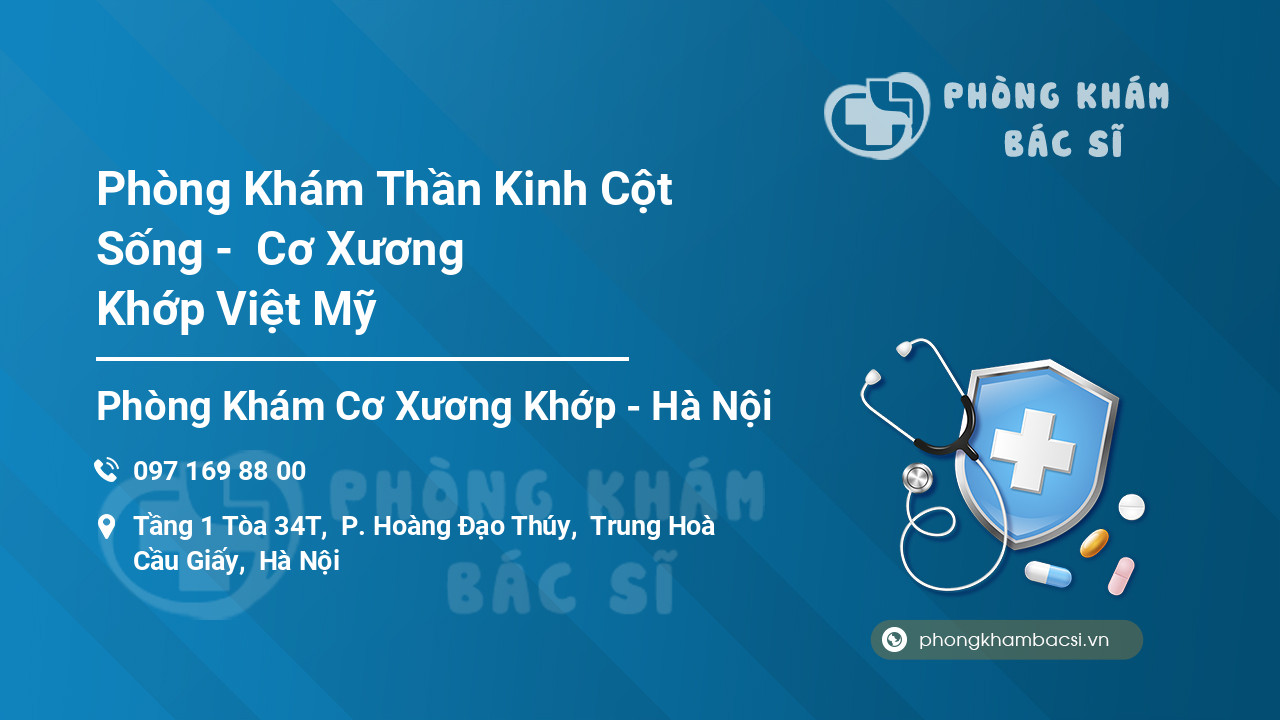 PHÒNG KHÁM BÁC SĨ

Phòng Khám Thần Kinh Cột Sống - Cơ Xương Khớp Việt Mỹ

Phòng Khám Cơ Xương Khớp - Hà Nội

097 169 88 00

Tầng 1 Tòa 34T, P. Hoàng Đạo Thúy, Trung Hoà Cầu Giấy, Hà Nội

PHÒNG KHÁM BÁC SĨ

phongkhambacsi.vn